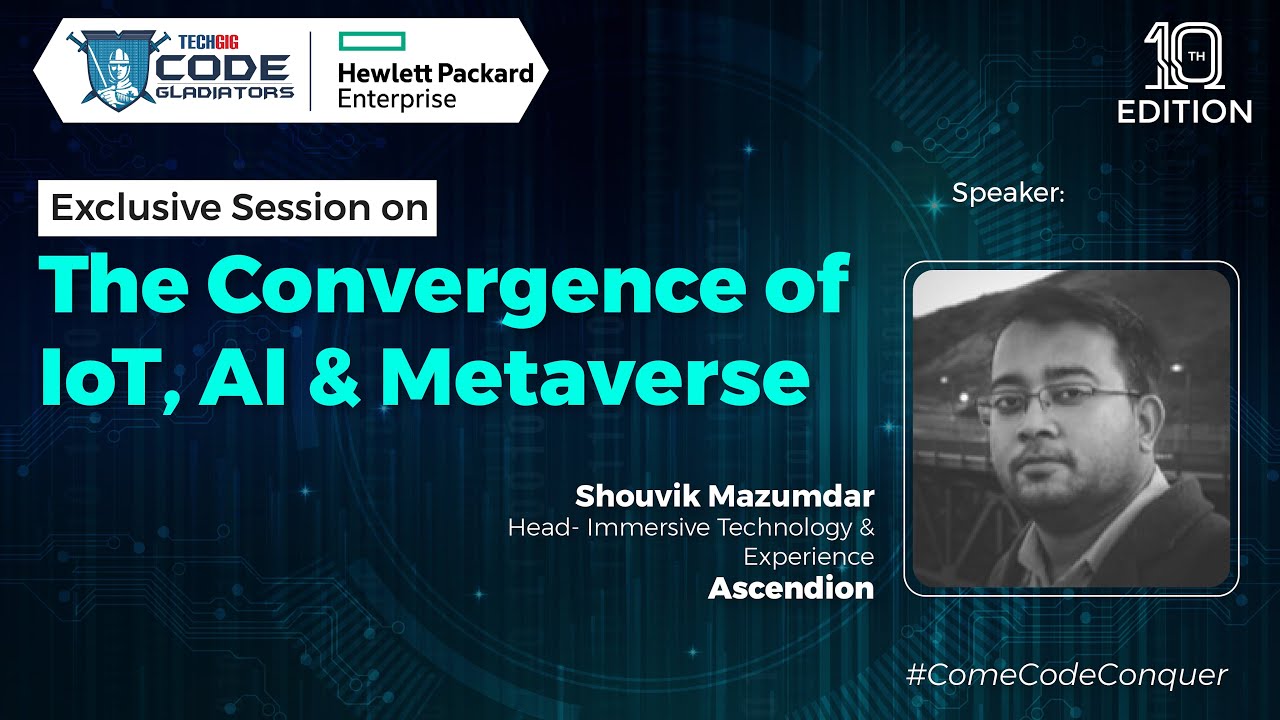 TECHGIG CODE GLADIATORS

Hewlett Packard Enterprise

10TH EDITION

Exclusive Session on

The Convergence of IoT, AI & Metaverse

Speaker:

Shouvik Mazumdar
Head- Immersive Technology & Experience
Ascendion

#ComeCodeConquer